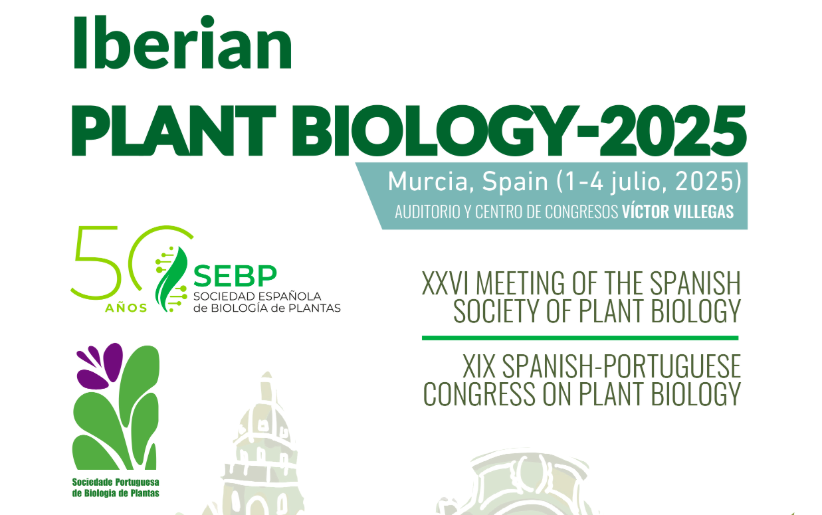 Iberian
PLANT BIOLOGY-2025

Murcia, Spain (1-4 julio, 2025)
AUDITORIO Y CENTRO DE CONGRESOS VÍCTOR VILLEGAS

50 AÑOS
SEBP
SOCIEDAD ESPAÑOLA de BIOLOGÍA de PLANTAS

XXVI MEETING OF THE SPANISH SOCIETY OF PLANT BIOLOGY

XIX SPANISH-PORTUGUESE CONGRESS ON PLANT BIOLOGY

Sociedade Portuguesa de Biologia de Plantas